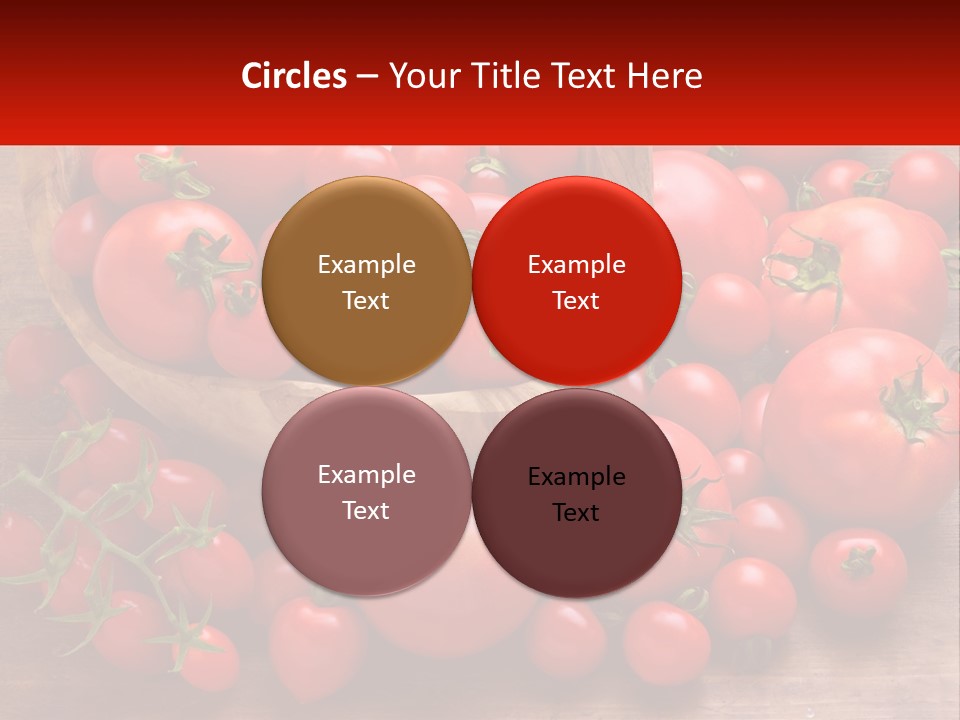 Circles – Your Title Text Here

Example Text

Example Text

Example Text

Example Text